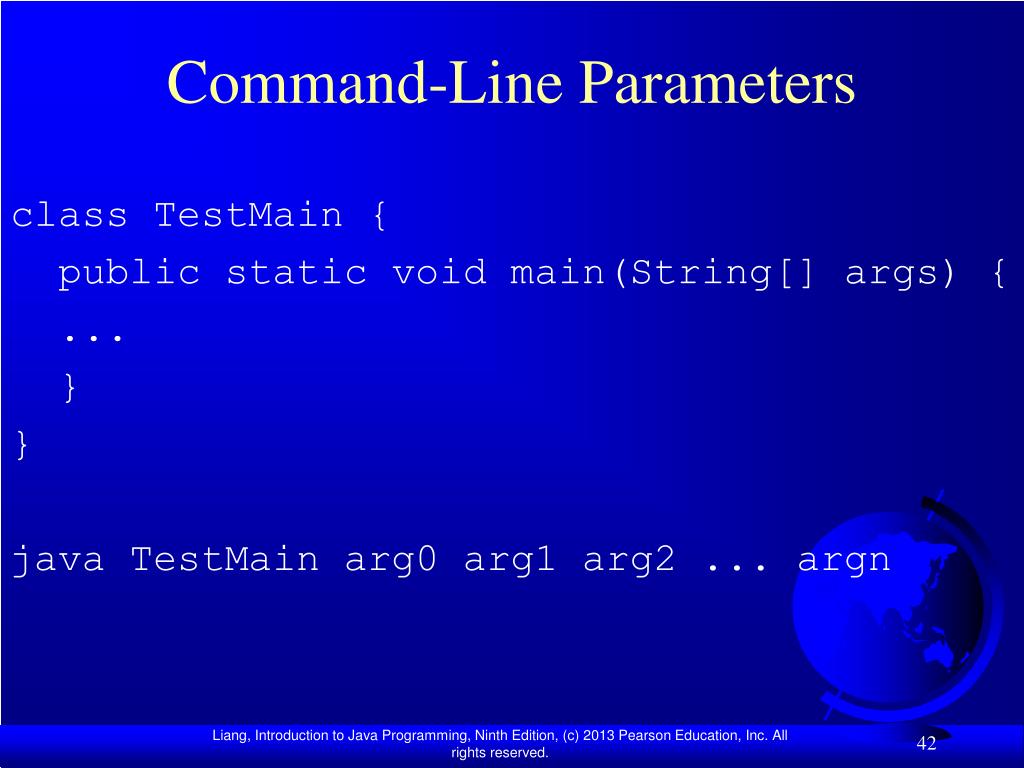 Command-Line Parameters

class TestMain {
  public static void main(String[] args) {
  ...
  }
}

java TestMain arg0 arg1 arg2 ... argn

Liang, Introduction to Java Programming, Ninth Edition, (c) 2013 Pearson Education, Inc. All rights reserved.

42